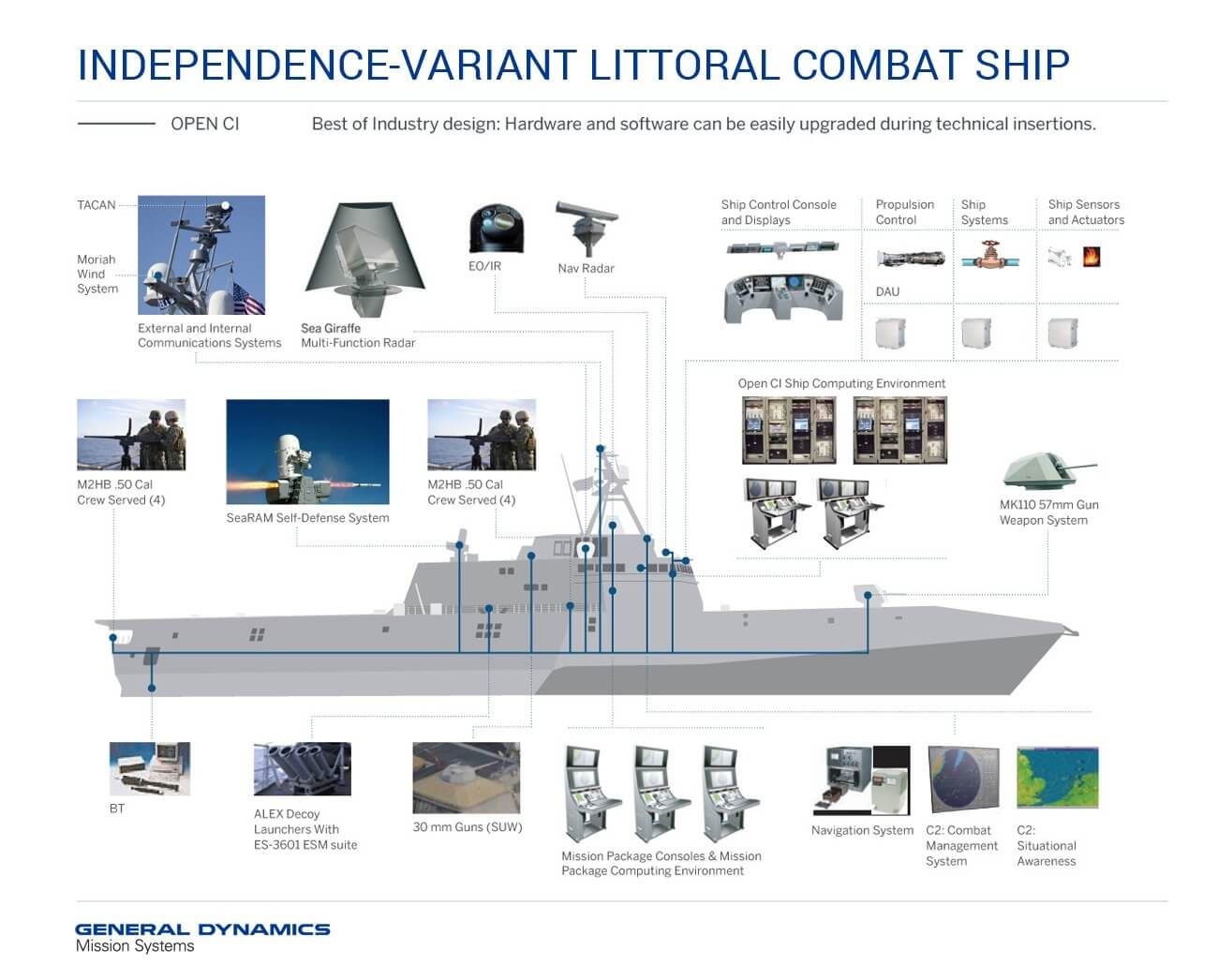 INDEPENDENCE-VARIANT LITTORAL COMBAT SHIP

OPEN CI

Best of Industry design: Hardware and software can be easily upgraded during technical insertions.

TACAN

Moriah Wind System

External and Internal Communications Systems

Sea Giraffe Multi-Function Radar

EO/IR

Nav Radar

Ship Control Console and Displays

Propulsion Control

Ship Systems

Ship Sensors and Actuators

DAU

Open CI Ship Computing Environment

M2HB .50 Cal Crew Served (4)

SeaRAM Self-Defense System

M2HB .50 Cal Crew Served (4)

MK110 57mm Gun Weapon System

BT

ALEX Decoy Launchers With ES-3601 ESM suite

30 mm Guns (SUW)

Mission Package Consoles & Mission Package Computing Environment

Navigation System

C2: Combat Management System

C2: Situational Awareness

GENERAL DYNAMICS
Mission Systems